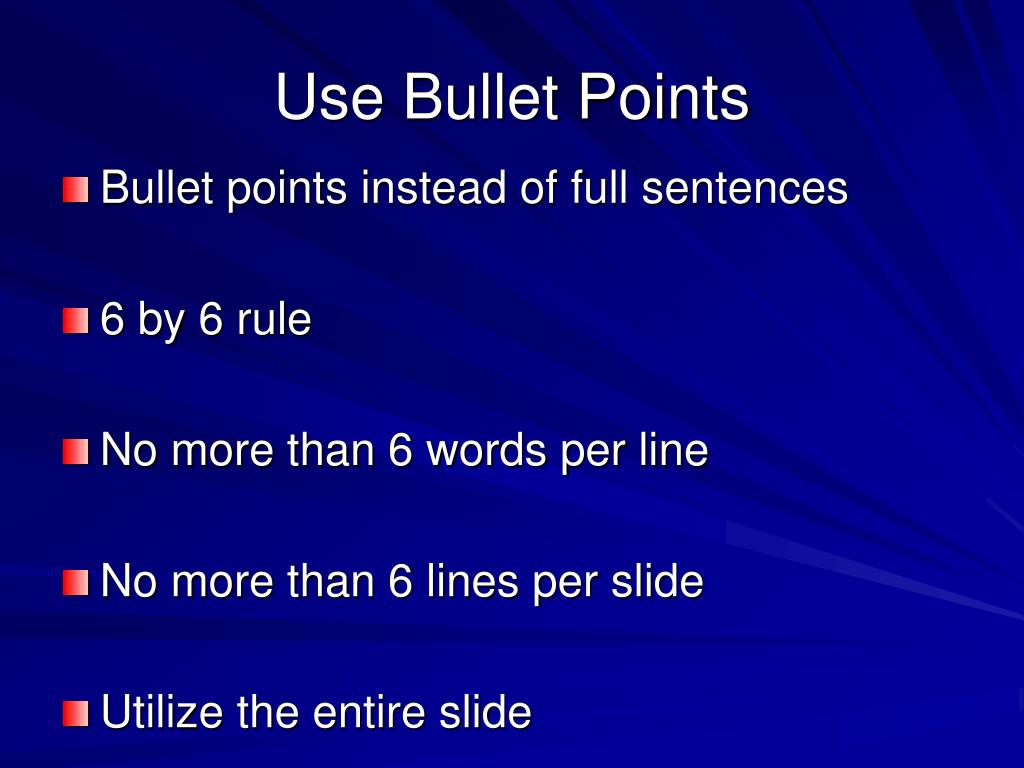 Use Bullet Points

Bullet points instead of full sentences

6 by 6 rule

No more than 6 words per line

No more than 6 lines per slide

Utilize the entire slide